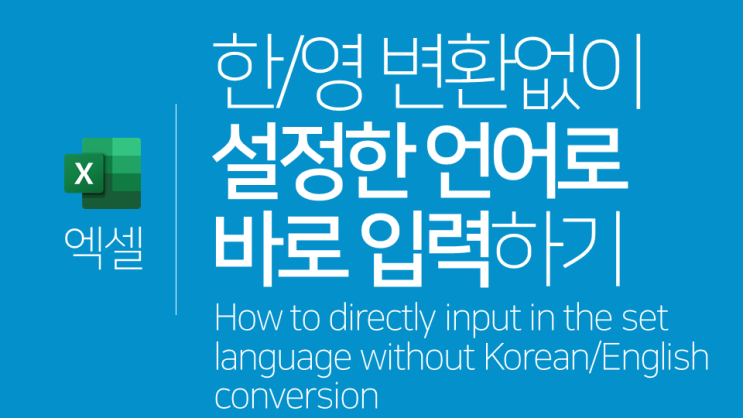 X
엑셀

한/영 변환없이
설정한 언어로
바로 입력하기

How to directly input in the set language without Korean/English conversion